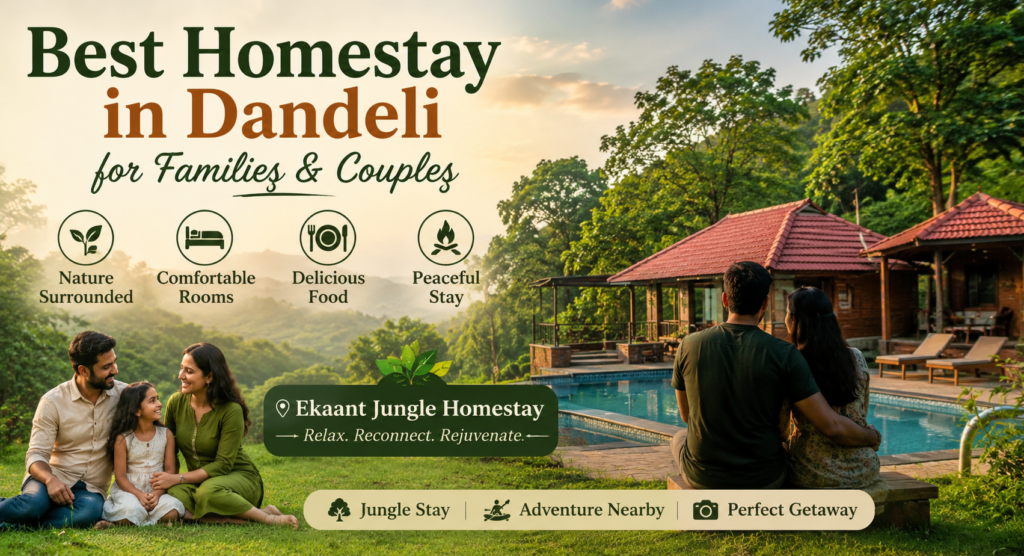 Best Homestay in Dandeli
for Families & Couples

Nature Surrounded
Comfortable Rooms
Delicious Food
Peaceful Stay

Ekaant Jungle Homestay
Relax. Reconnect. Rejuvenate.

Jungle Stay | Adventure Nearby | Perfect Getaway